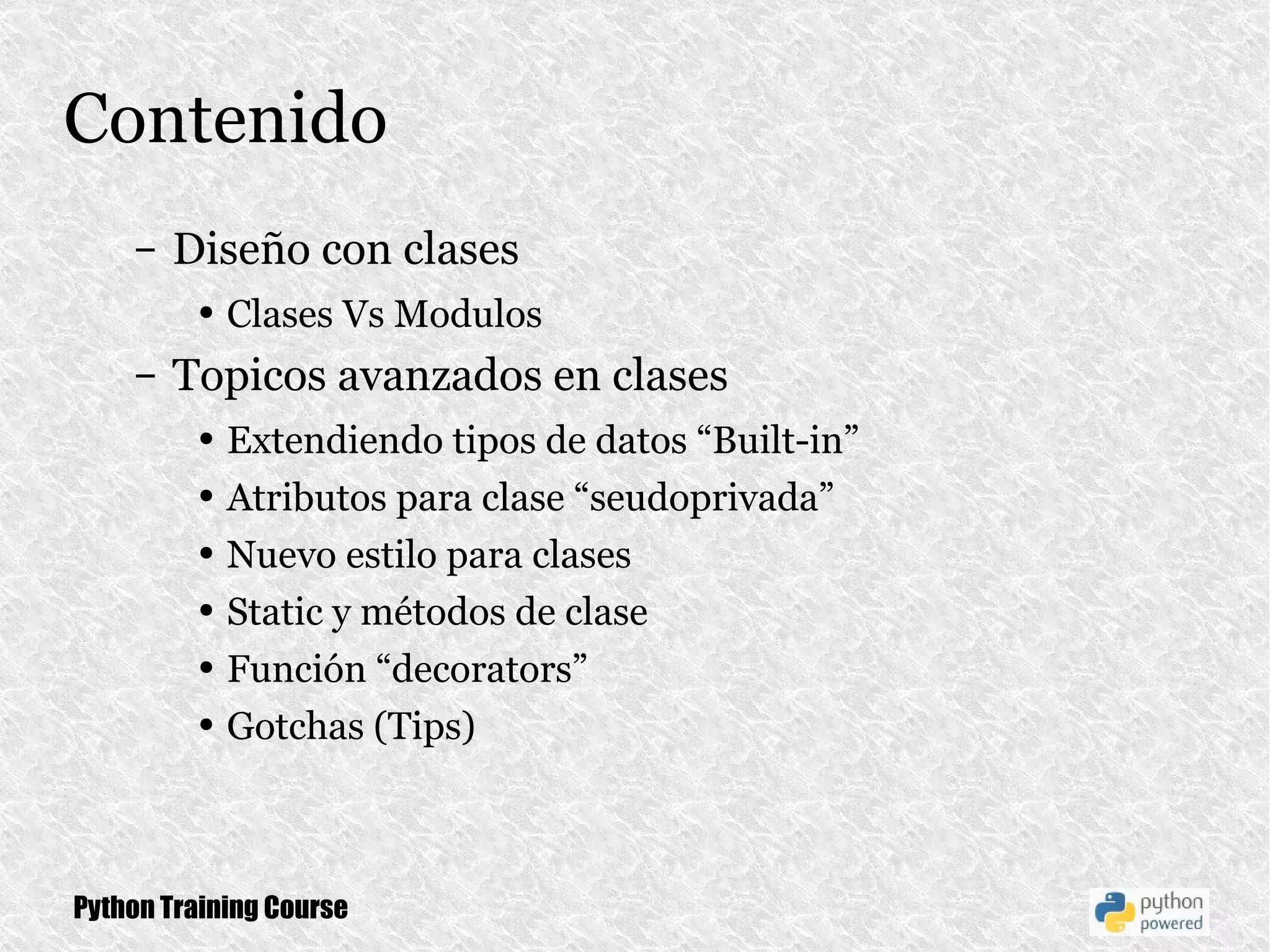 Contenido

– Diseño con clases
  • Clases Vs Modulos
– Topicos avanzados en clases
  • Extendiendo tipos de datos “Built-in”
  • Atributos para clase “seudoprivada”
  • Nuevo estilo para clases
  • Static y métodos de clase
  • Función “decorators”
  • Gotchas (Tips)

Python Training Course

python powered